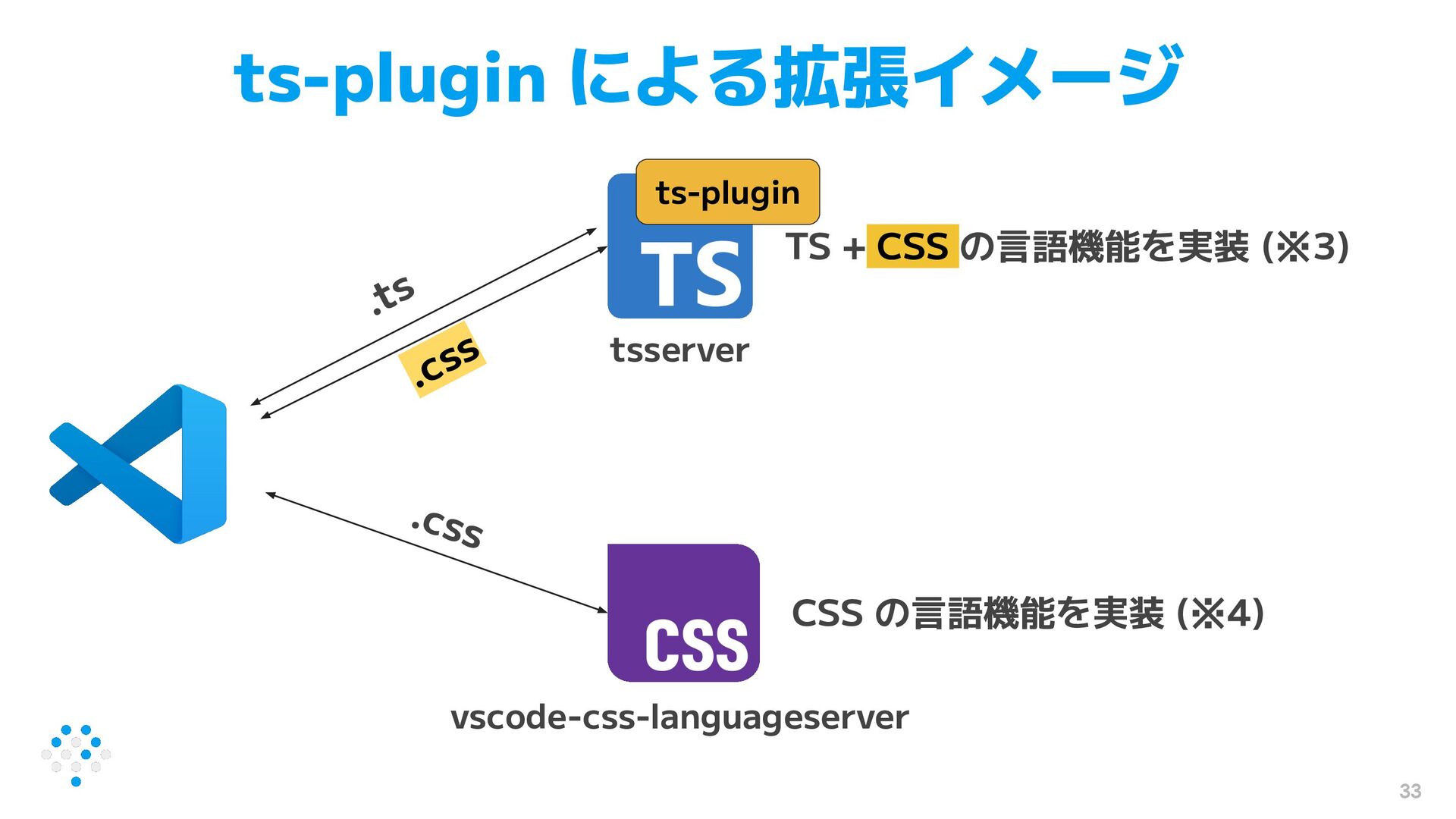 ts-plugin による拡張イメージ

ts-plugin

TS

TS + CSS の言語機能を実装 (※3)

.ts

.css

tsserver

.css

CSS

CSS の言語機能を実装 (※4)

vscode-css-languageserver

33